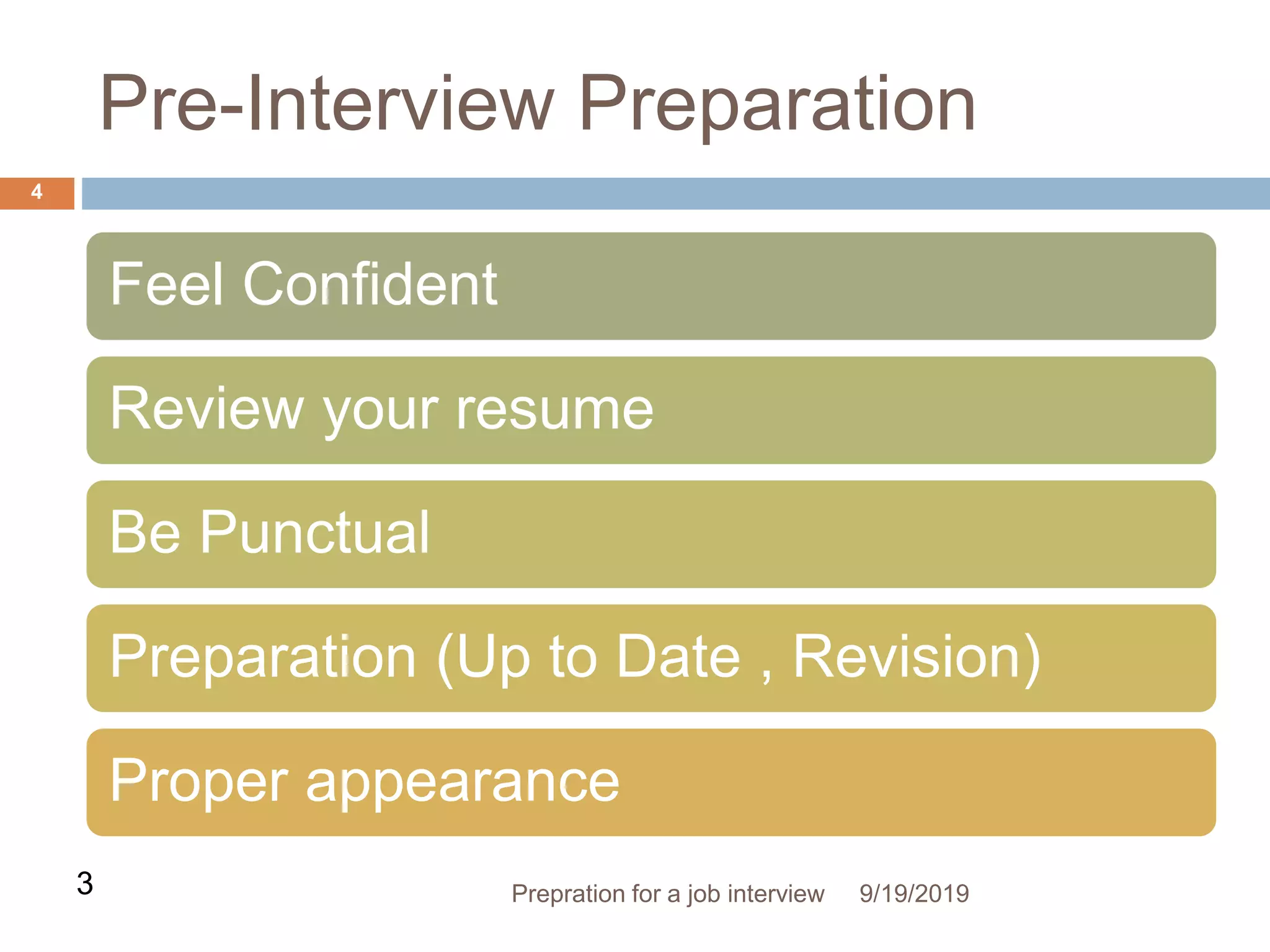 Pre-Interview Preparation

4

Feel Confident

Review your resume

Be Punctual

Preparation (Up to Date , Revision)

Proper appearance

3

Prepration for a job interview 9/19/2019